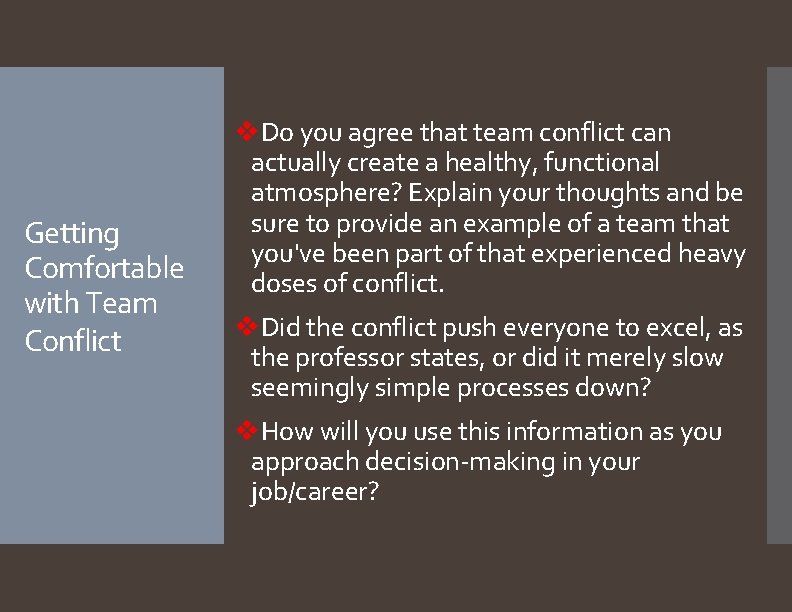 Getting Comfortable with Team Conflict

❖Do you agree that team conflict can actually create a healthy, functional atmosphere? Explain your thoughts and be sure to provide an example of a team that you've been part of that experienced heavy doses of conflict.

❖Did the conflict push everyone to excel, as the professor states, or did it merely slow seemingly simple processes down?

❖How will you use this information as you approach decision-making in your job/career?